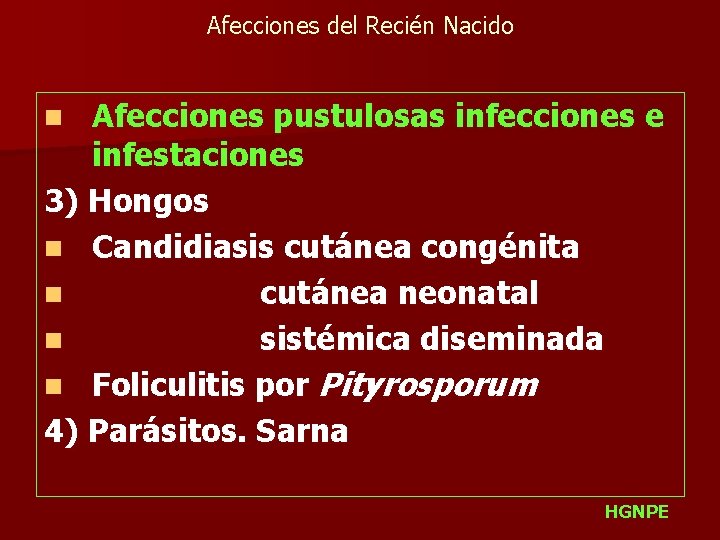 Afecciones del Recién Nacido

- Afecciones pustulosas infecciones e infestaciones

3) Hongos

- Candidiasis cutánea congénita
- cutánea neonatal
- sistémica diseminada
- Foliculitis por Pityrosporum

4) Parásitos. Sarna

HGNPE